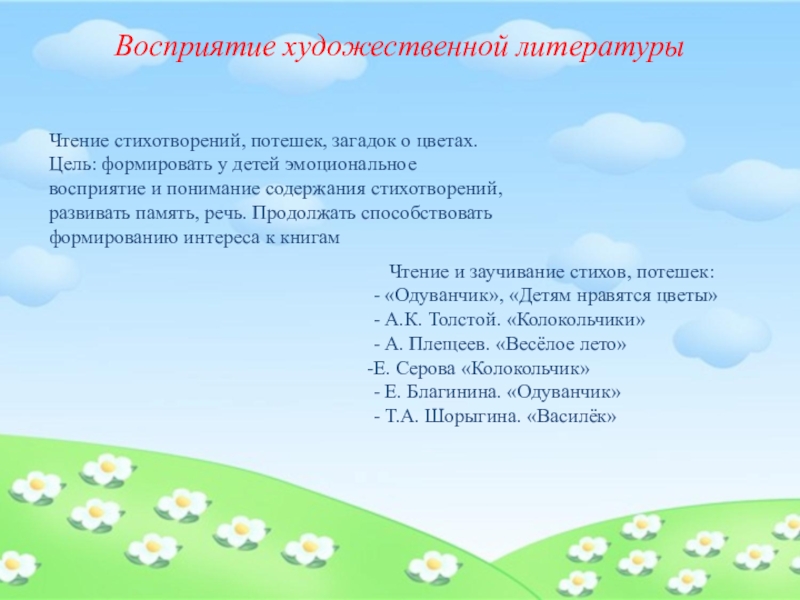 Восприятие художественной литературы

Чтение стихотворений, потешек, загадок о цветах. Цель: формировать у детей эмоциональное восприятие и понимание содержания стихотворений, развивать память, речь. Продолжать способствовать формированию интереса к книгам

Чтение и заучивание стихов, потешек:
- «Одуванчик», «Детям нравятся цветы»
- А.К. Толстой. «Колокольчики»
- А. Плещеев. «Весёлое лето»
-Е. Серова «Колокольчик»
- Е. Благинина. «Одуванчик»
- Т.А. Шорыгина. «Василёк»